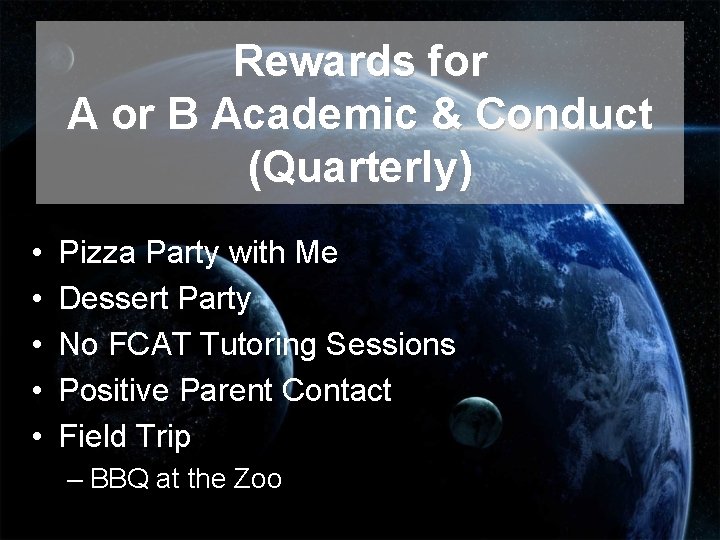 Rewards for
A or B Academic & Conduct
(Quarterly)

• Pizza Party with Me
• Dessert Party
• No FCAT Tutoring Sessions
• Positive Parent Contact
• Field Trip
– BBQ at the Zoo